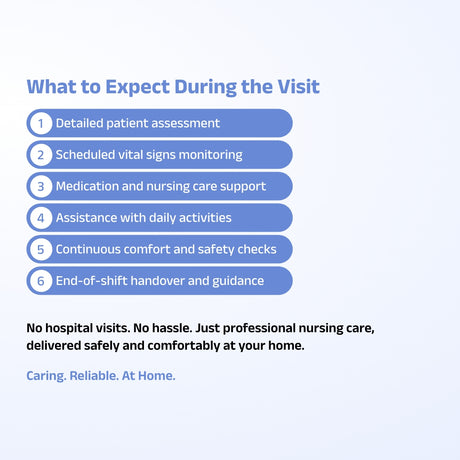 What to Expect During the Visit

1 Detailed patient assessment

2 Scheduled vital signs monitoring

3 Medication and nursing care support

4 Assistance with daily activities

5 Continuous comfort and safety checks

6 End-of-shift handover and guidance

No hospital visits. No hassle. Just professional nursing care, delivered safely and comfortably at your home.

Caring. Reliable. At Home.